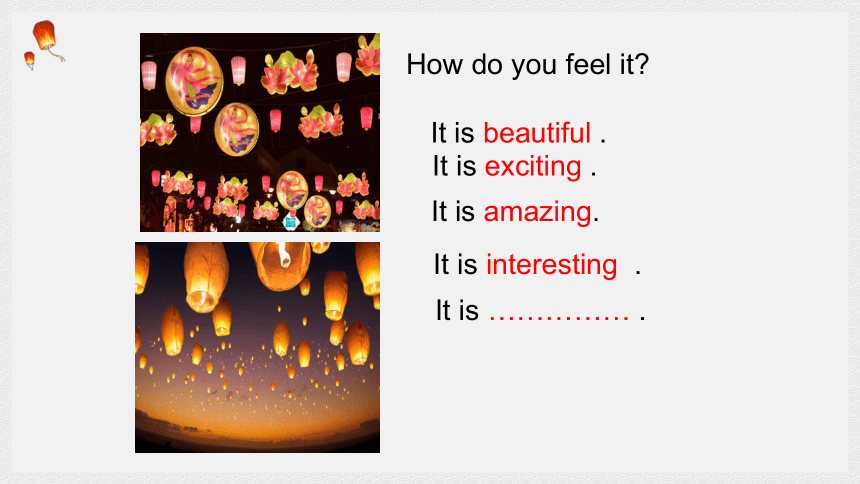 How do you feel it?

It is beautiful .
It is exciting .
It is amazing.
It is interesting .
It is …………… .